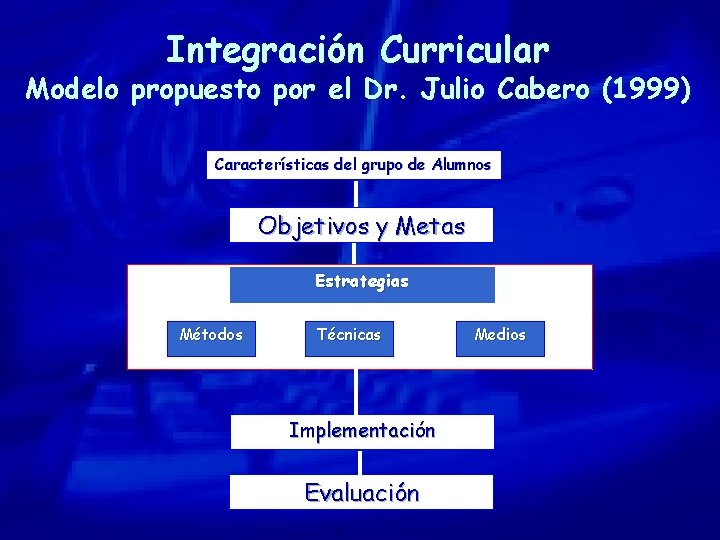 Integración Curricular
Modelo propuesto por el Dr. Julio Cabero (1999)

Características del grupo de Alumnos

Objetivos y Metas

Estrategias

Métodos

Técnicas

Medios

Implementación

Evaluación